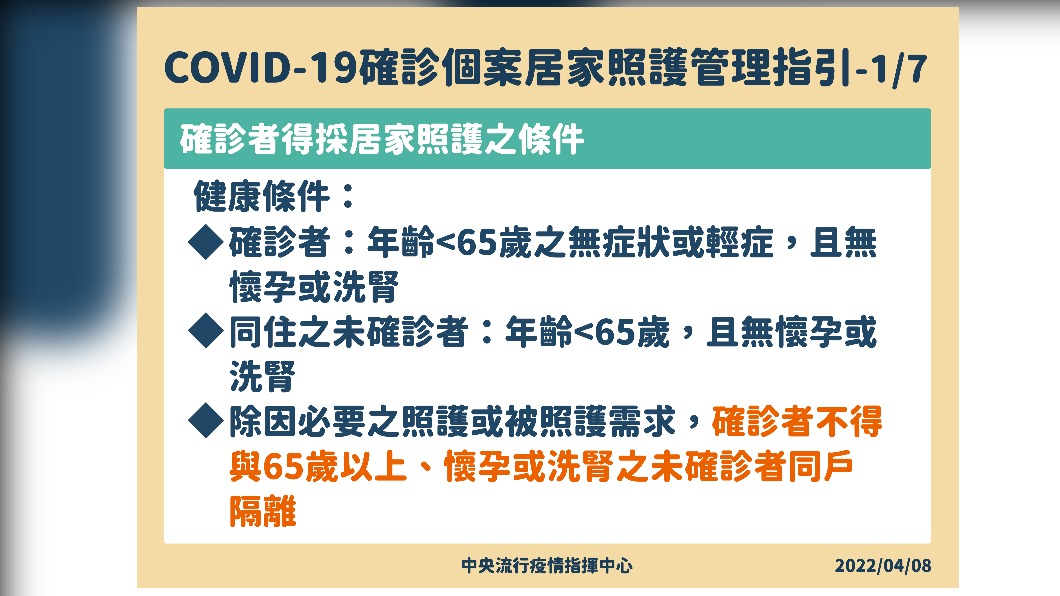 COVID-19確診個案居家照護管理指引-1/7

確診者得採居家照護之條件

健康條件：

◆確診者：年齡<65歲之無症狀或輕症，且無懷孕或洗腎

◆同住之未確診者：年齡<65歲，且無懷孕或洗腎

◆除因必要之照護或被照護需求，確診者不得與65歲以上、懷孕或洗腎之未確診者同戶隔離

中央流行疫情指揮中心

2022/04/08